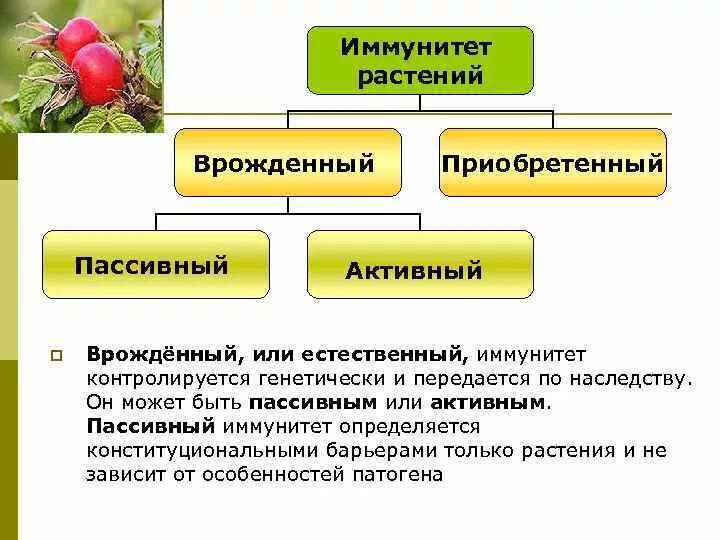 Иммунитет растений

Врожденный

Приобретенный

Пассивный

Активный

Врождённый, или естественный, иммунитет контролируется генетически и передается по наследству. Он может быть пассивным или активным. Пассивный иммунитет определяется конституциональными барьерами только растения и не зависит от особенностей патогена